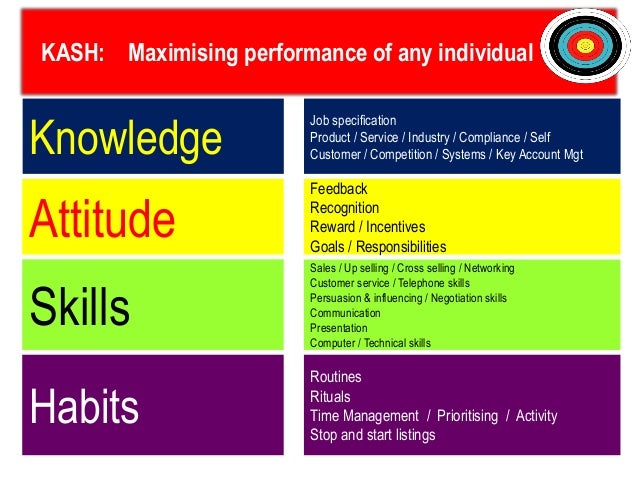 KASH: Maximising performance of any individual

Knowledge

Job specification
Product / Service / Industry / Compliance / Self
Customer / Competition / Systems / Key Account Mgt

Attitude

Feedback
Recognition
Reward / Incentives
Goals / Responsibilities

Skills

Sales / Up selling / Cross selling / Networking
Customer service / Telephone skills
Persuasion & influencing / Negotiation skills
Communication
Presentation
Computer / Technical skills

Habits

Routines
Rituals
Time Management / Prioritising / Activity
Stop and start listings